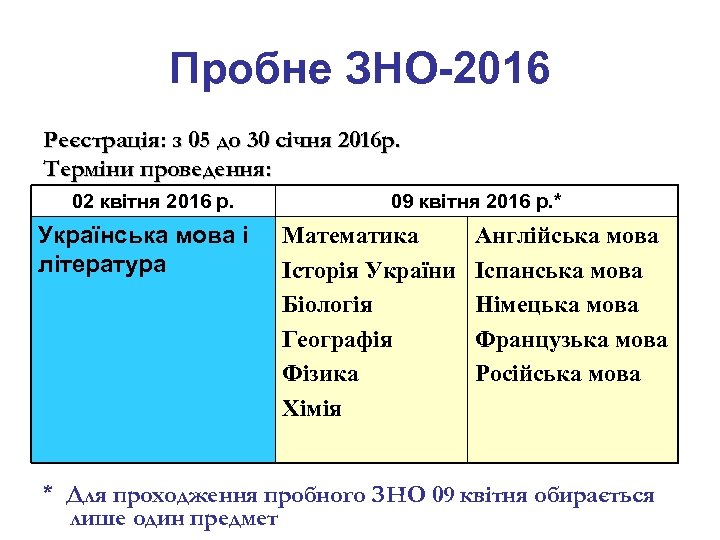 Пробне ЗНО-2016

Реєстрація: з 05 до 30 січня 2016р.
Терміни проведення:

| 02 квітня 2016 р. | 09 квітня 2016 р.* | |
|---|---|---|
| Українська мова і література | Математика<br>Історія України<br>Біологія<br>Географія<br>Фізика<br>Хімія | Англійська мова<br>Іспанська мова<br>Німецька мова<br>Французька мова<br>Російська мова |

* Для проходження пробного ЗНО 09 квітня обирається лише один предмет